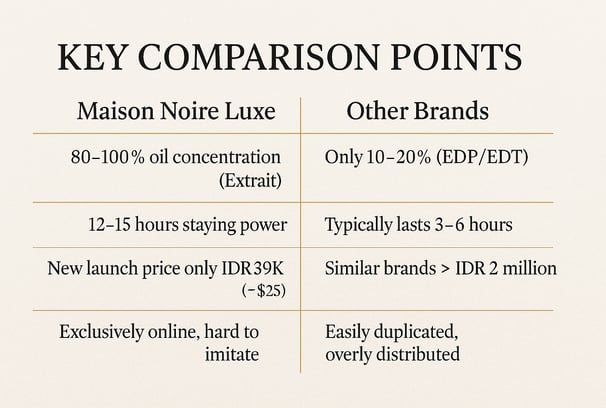 KEY COMPARISON POINTS

| Maison Noire Luxe | Other Brands |
|---|---|
| 80–100% oil concentration (Extrait) | Only 10–20% (EDP/EDT) |
| 12–15 hours staying power | Typically lasts 3–6 hours |
| New launch price only IDR 39K (~$25) | Similar brands > IDR 2 million |
| Exclusively online, hard to imitate | Easily duplicated, overly distributed |